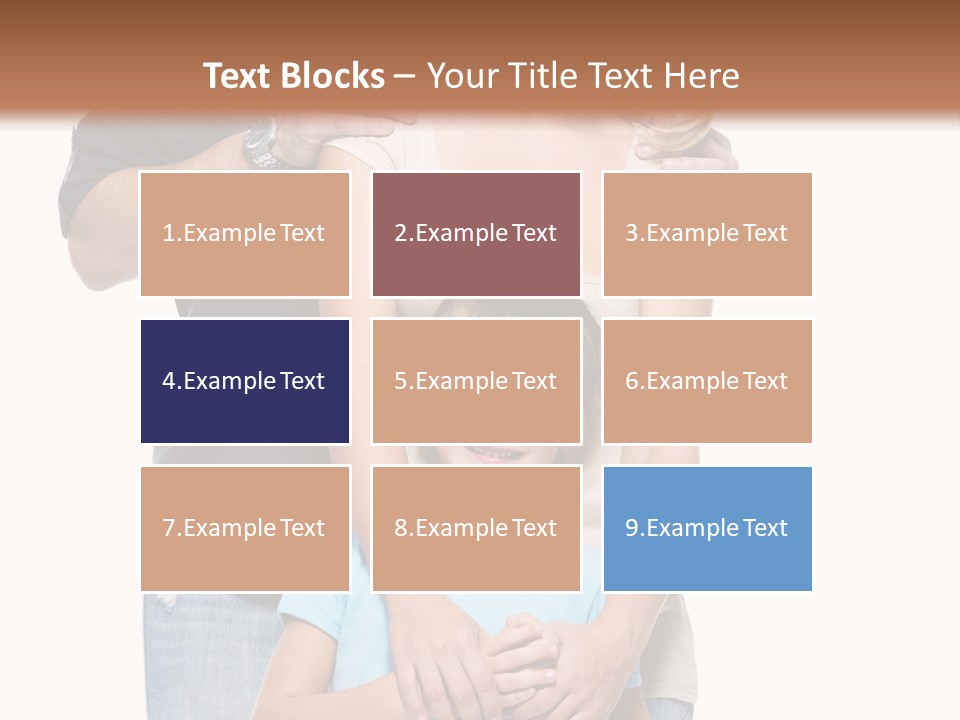 Text Blocks – Your Title Text Here

1.Example Text

2.Example Text

3.Example Text

4.Example Text

5.Example Text

6.Example Text

7.Example Text

8.Example Text

9.Example Text